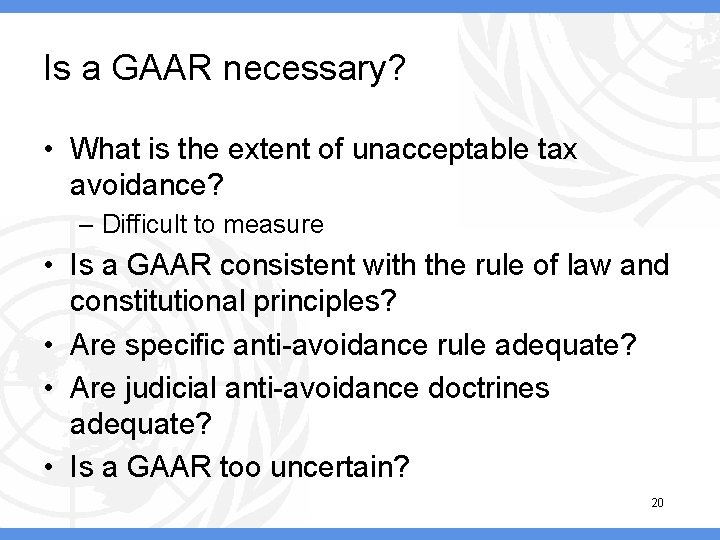 Is a GAAR necessary?

• What is the extent of unacceptable tax avoidance?
 – Difficult to measure
• Is a GAAR consistent with the rule of law and constitutional principles?
• Are specific anti-avoidance rule adequate?
• Are judicial anti-avoidance doctrines adequate?
• Is a GAAR too uncertain?

20